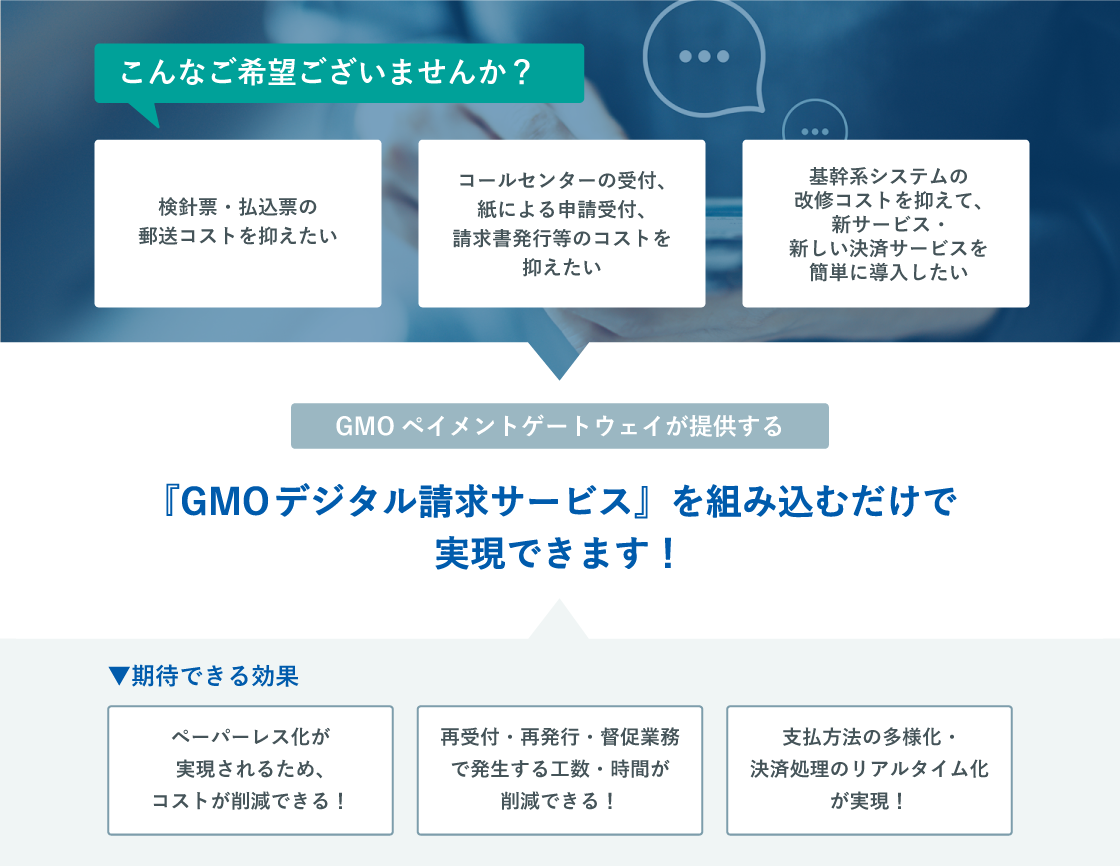 こんなご希望ございませんか？

検針票・払込票の郵送コストを抑えたい

コールセンターの受付、紙による申請受付、請求書発行等のコストを抑えたい

基幹系システムの改修コストを抑えて、新サービス・新しい決済サービスを簡単に導入したい

GMO ペイメントゲートウェイが提供する

『GMOデジタル請求サービス』を組み込むだけで実現できます！

▼期待できる効果

ペーパーレス化が実現されるため、コストが削減できる！

再受付・再発行・督促業務で発生する工数・時間が削減できる！

支払方法の多様化・決済処理のリアルタイム化が実現！